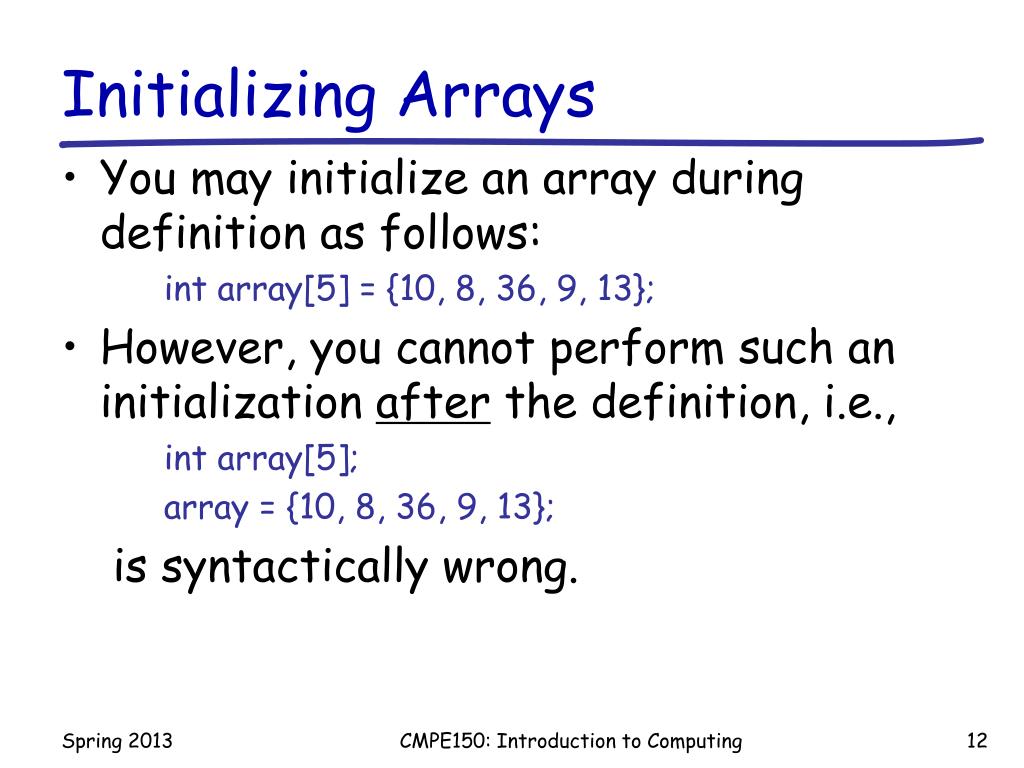 Initializing Arrays

• You may initialize an array during definition as follows:

int array[5] = {10, 8, 36, 9, 13};

• However, you cannot perform such an initialization after the definition, i.e.,

int array[5];
array = {10, 8, 36, 9, 13};

is syntactically wrong.

Spring 2013

CMPE150: Introduction to Computing

12